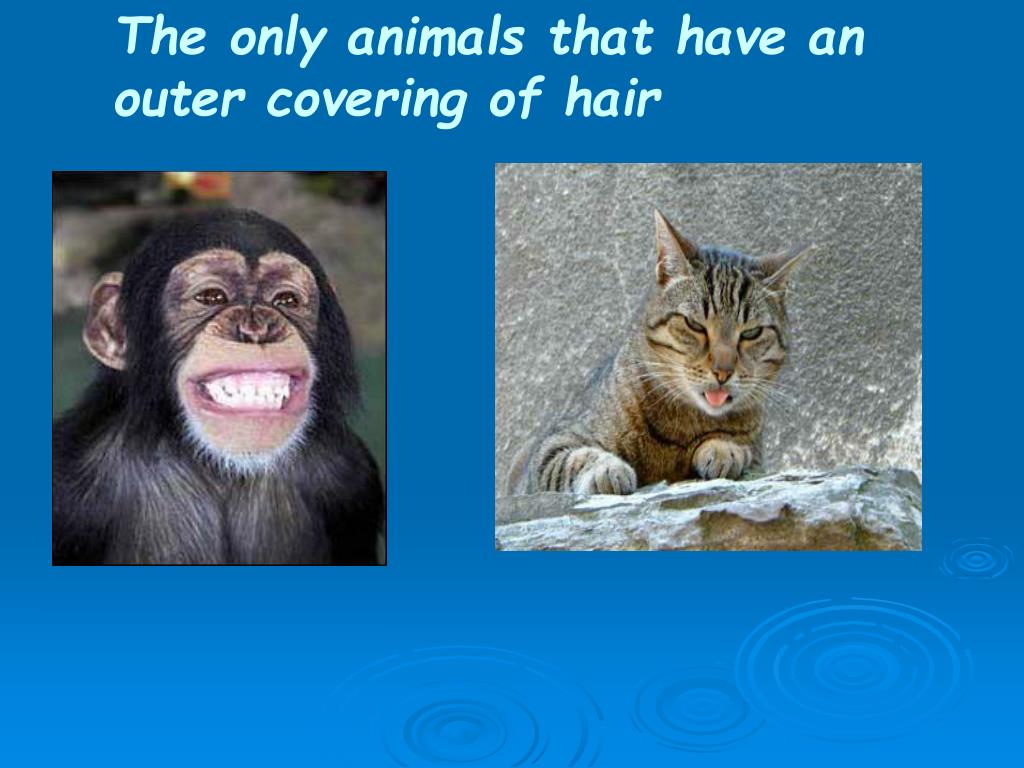 The only animals that have an outer covering of hair